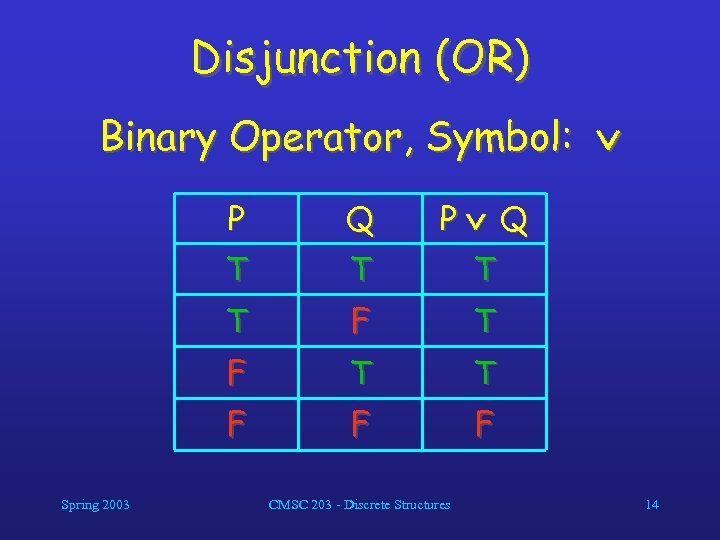 Disjunction (OR)

Binary Operator, Symbol: $\vee$

| P | Q | $P \vee Q$ |
|---|---|---|
| T | T | T |
| T | F | T |
| F | T | T |
| F | F | F |

Spring 2003

CMSC 203 - Discrete Structures

14